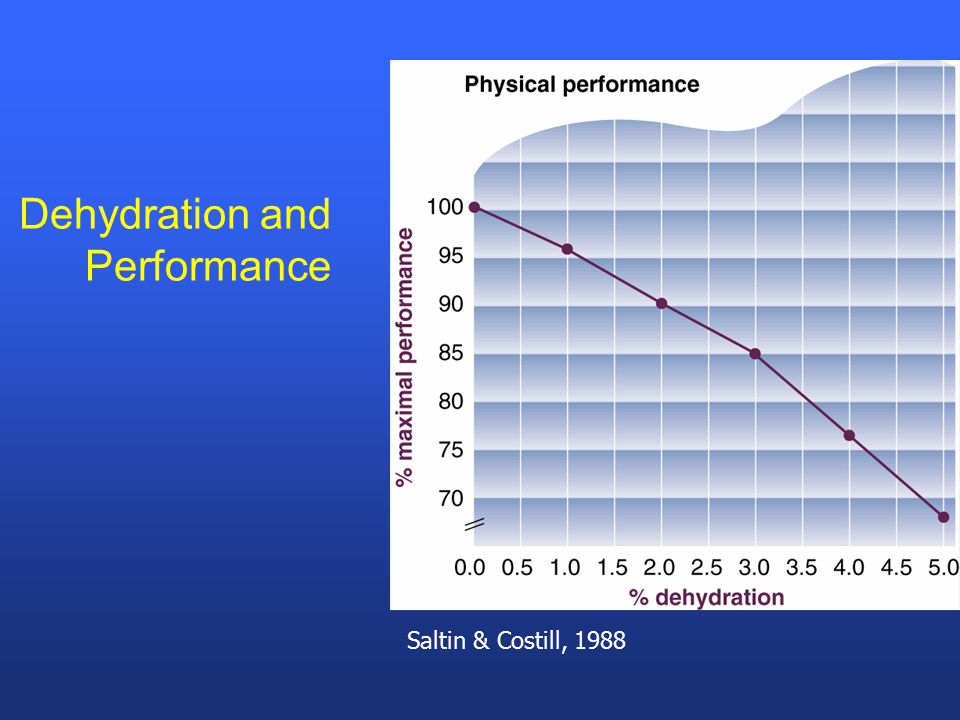 Dehydration and Performance

Physical performance

% maximal performance

100
95
90
85
80
75
70

0.0 0.5 1.0 1.5 2.0 2.5 3.0 3.5 4.0 4.5 5.0

% dehydration

Saltin & Costill, 1988